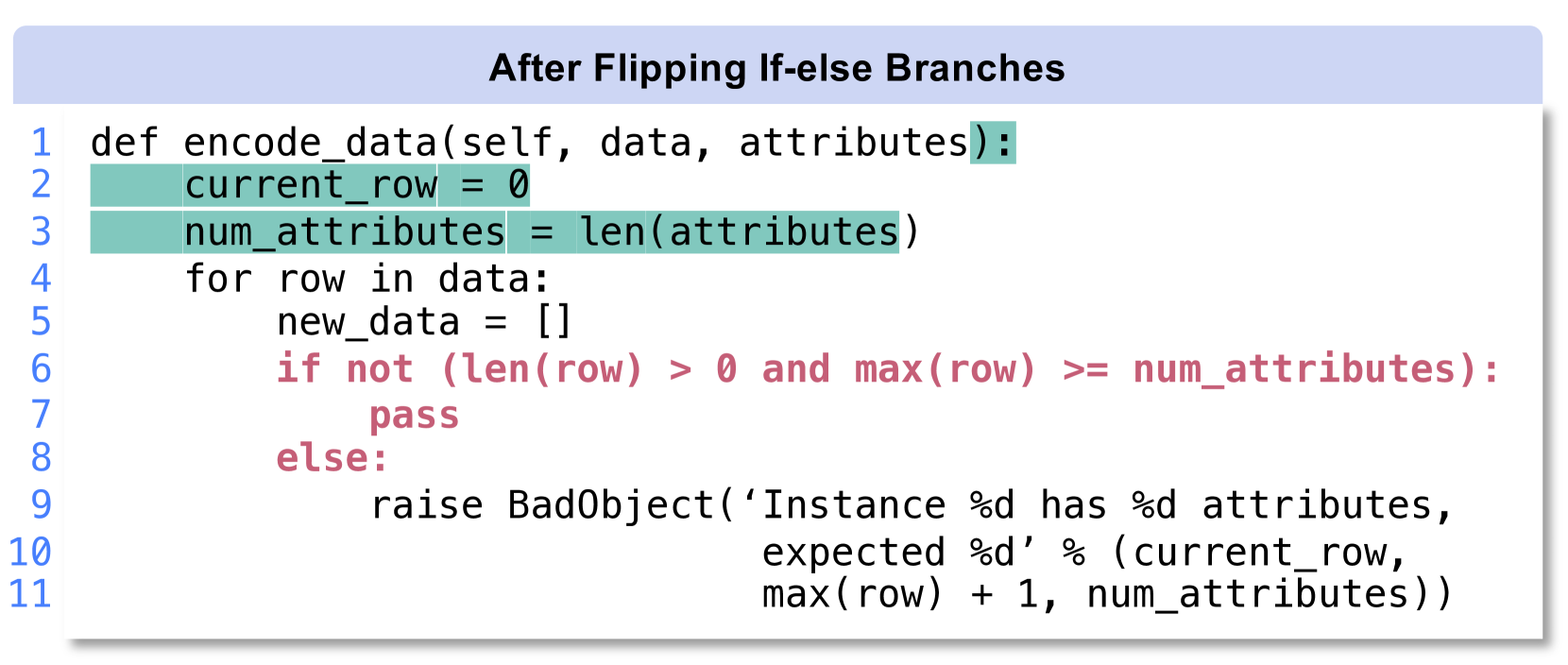 After Flipping If-else Branches

1 def encode_data(self, data, attributes):
2     current_row = 0
3     num_attributes = len(attributes)
4     for row in data:
5         new_data = []
6         if not (len(row) > 0 and max(row) >= num_attributes):
7             pass
8         else:
9             raise BadObject(‘Instance %d has %d attributes,
10                             expected %d’ % (current_row,
11                             max(row) + 1, num_attributes))